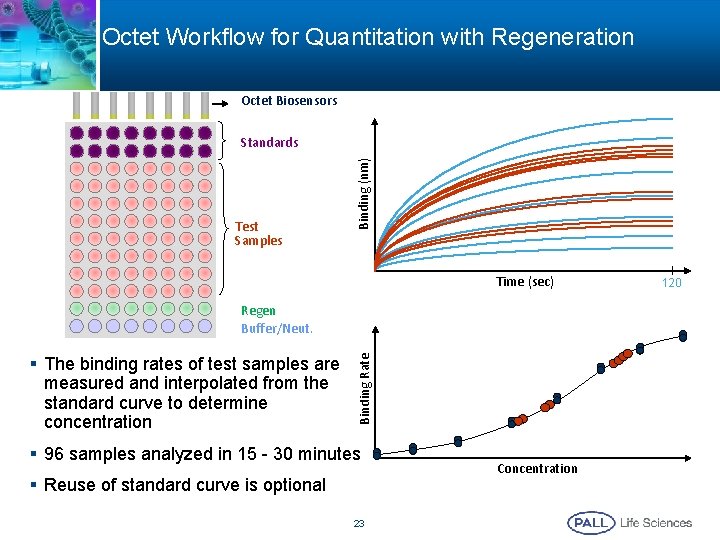 Octet Workflow for Quantitation with Regeneration

Octet Biosensors

Standards

Test Samples

Regen

Buffer/Neut.

Binding (nm)

Time (sec)

120

Binding Rate

Concentration

▪ The binding rates of test samples are measured and interpolated from the standard curve to determine concentration

▪ 96 samples analyzed in 15 - 30 minutes

▪ Reuse of standard curve is optional

23

PALL Life Sciences